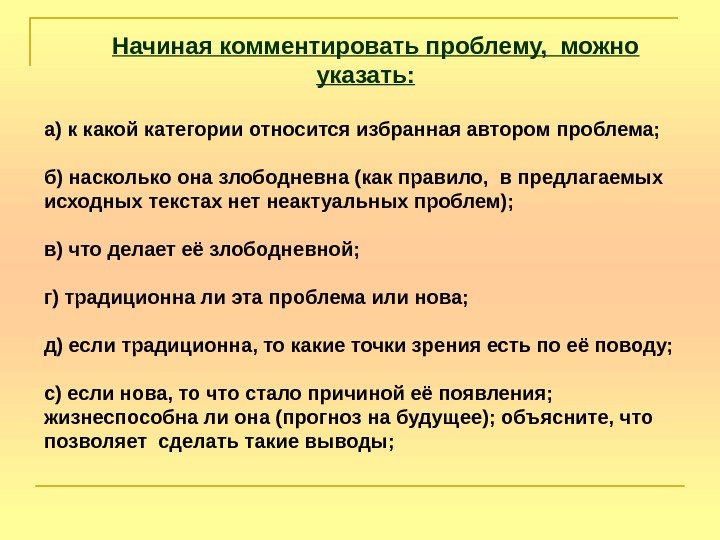 Начиная комментировать проблему, можно указать:

а) к какой категории относится избранная автором проблема;

б) насколько она злободневна (как правило, в предлагаемых исходных текстах нет неактуальных проблем);

в) что делает её злободневной;

г) традиционна ли эта проблема или нова;

д) если традиционна, то какие точки зрения есть по её поводу;

с) если нова, то что стало причиной её появления; жизнеспособна ли она (прогноз на будущее); объясните, что позволяет сделать такие выводы;